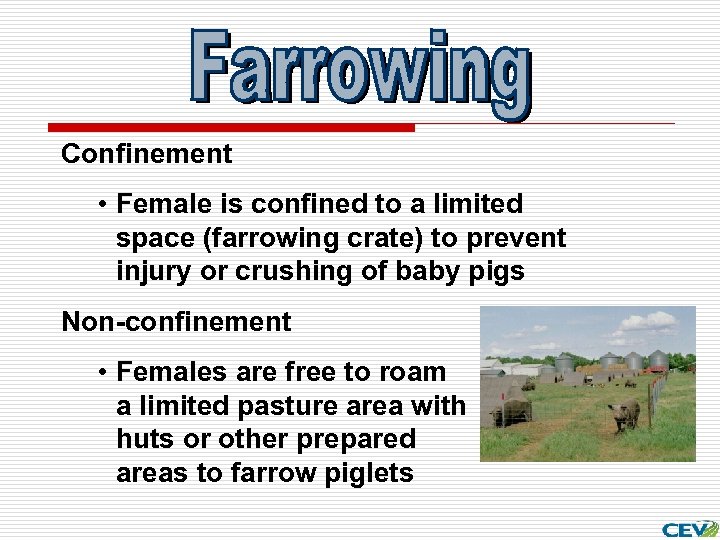 Farrowing

Confinement

• Female is confined to a limited space (farrowing crate) to prevent injury or crushing of baby pigs

Non-confinement

• Females are free to roam a limited pasture area with huts or other prepared areas to farrow piglets

CEV